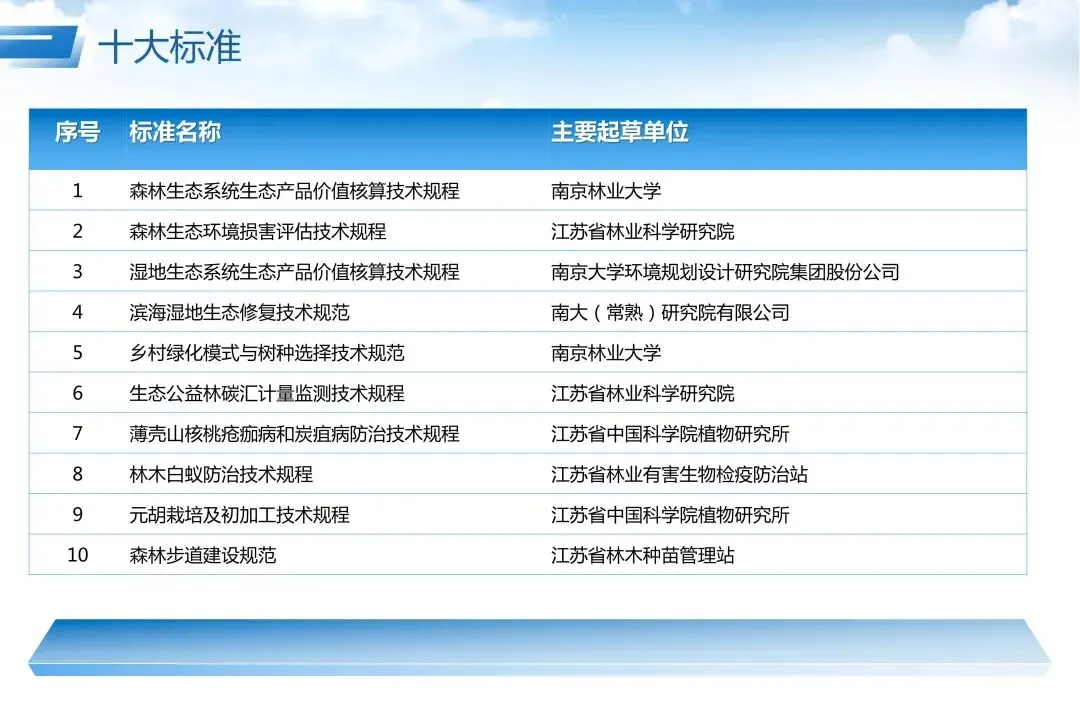 十大标准

| 序号 | 标准名称 | 主要起草单位 |
|---|---|---|
| 1 | 森林生态系统生态产品价值核算技术规程 | 南京林业大学 |
| 2 | 森林生态环境损害评估技术规程 | 江苏省林业科学研究院 |
| 3 | 湿地生态系统生态产品价值核算技术规程 | 南京大学环境规划设计研究院集团股份公司 |
| 4 | 滨海湿地生态修复技术规范 | 南大（常熟）研究院有限公司 |
| 5 | 乡村绿化模式与树种选择技术规范 | 南京林业大学 |
| 6 | 生态公益林碳汇计量监测技术规程 | 江苏省林业科学研究院 |
| 7 | 薄壳山核桃疮痂病和炭疽病防治技术规程 | 江苏省中国科学院植物研究所 |
| 8 | 林木白蚁防治技术规程 | 江苏省林业有害生物检疫防治站 |
| 9 | 元胡栽培及初加工技术规程 | 江苏省中国科学院植物研究所 |
| 10 | 森林步道建设规范 | 江苏省林木种苗管理站 |